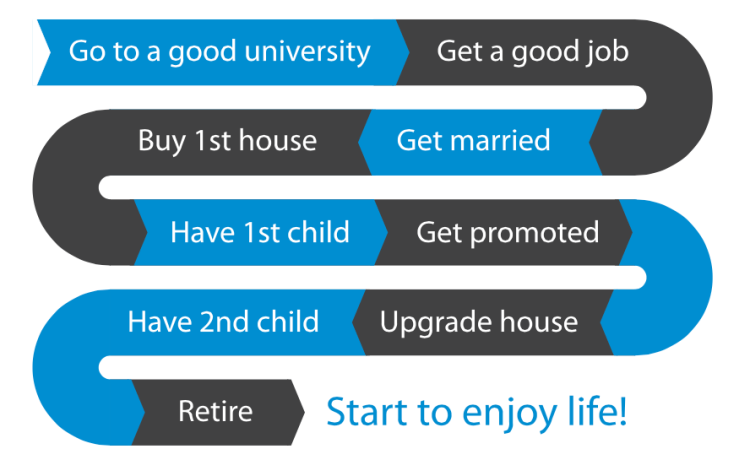 Go to a good university
Get a good job
Get married
Buy 1st house
Have 1st child
Get promoted
Upgrade house
Have 2nd child
Retire
Start to enjoy life!